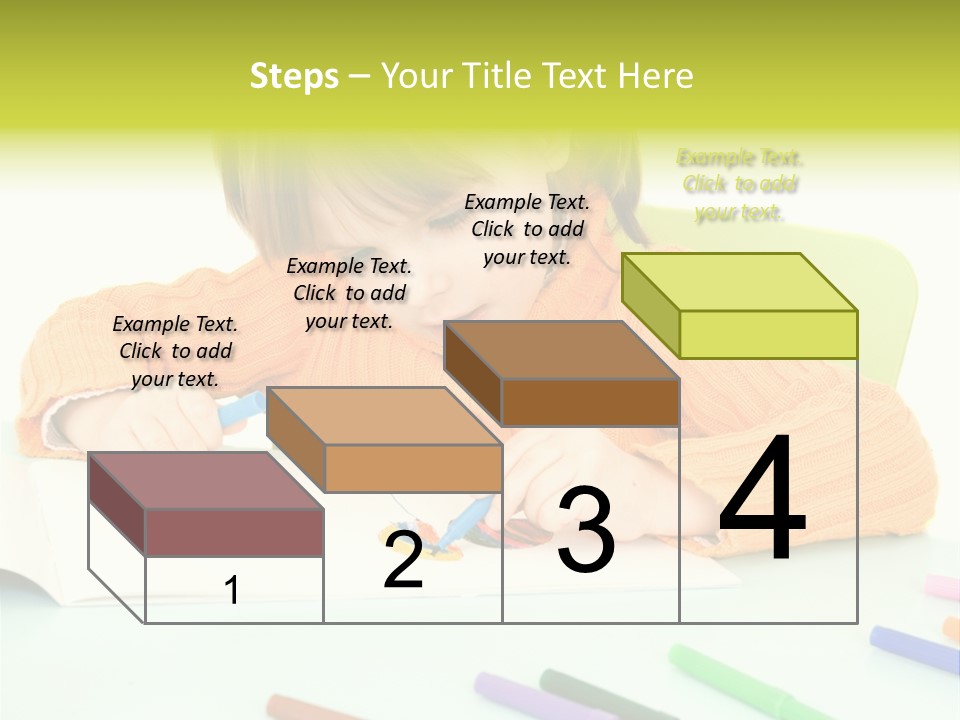 Steps – Your Title Text Here

Example Text. Click to add your text.

Example Text. Click to add your text.

Example Text. Click to add your text.

Example Text. Click to add your text.

1

2

3

4